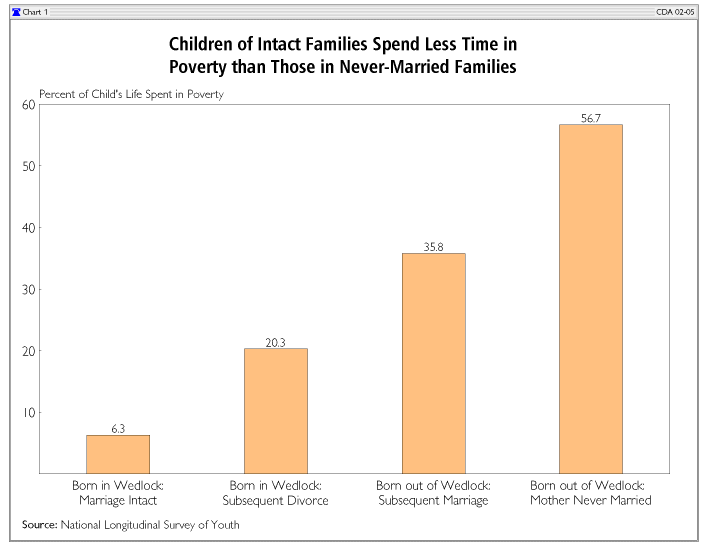 Chart 1

CDA 02-05

Children of Intact Families Spend Less Time in Poverty than Those in Never-Married Families

Percent of Child's Life Spent in Poverty

60
50
40
30
20
10

6.3
20.3
35.8
56.7

Born in Wedlock: Marriage Intact
Born in Wedlock: Subsequent Divorce
Born out of Wedlock: Subsequent Marriage
Born out of Wedlock: Mother Never Married

Source: National Longitudinal Survey of Youth